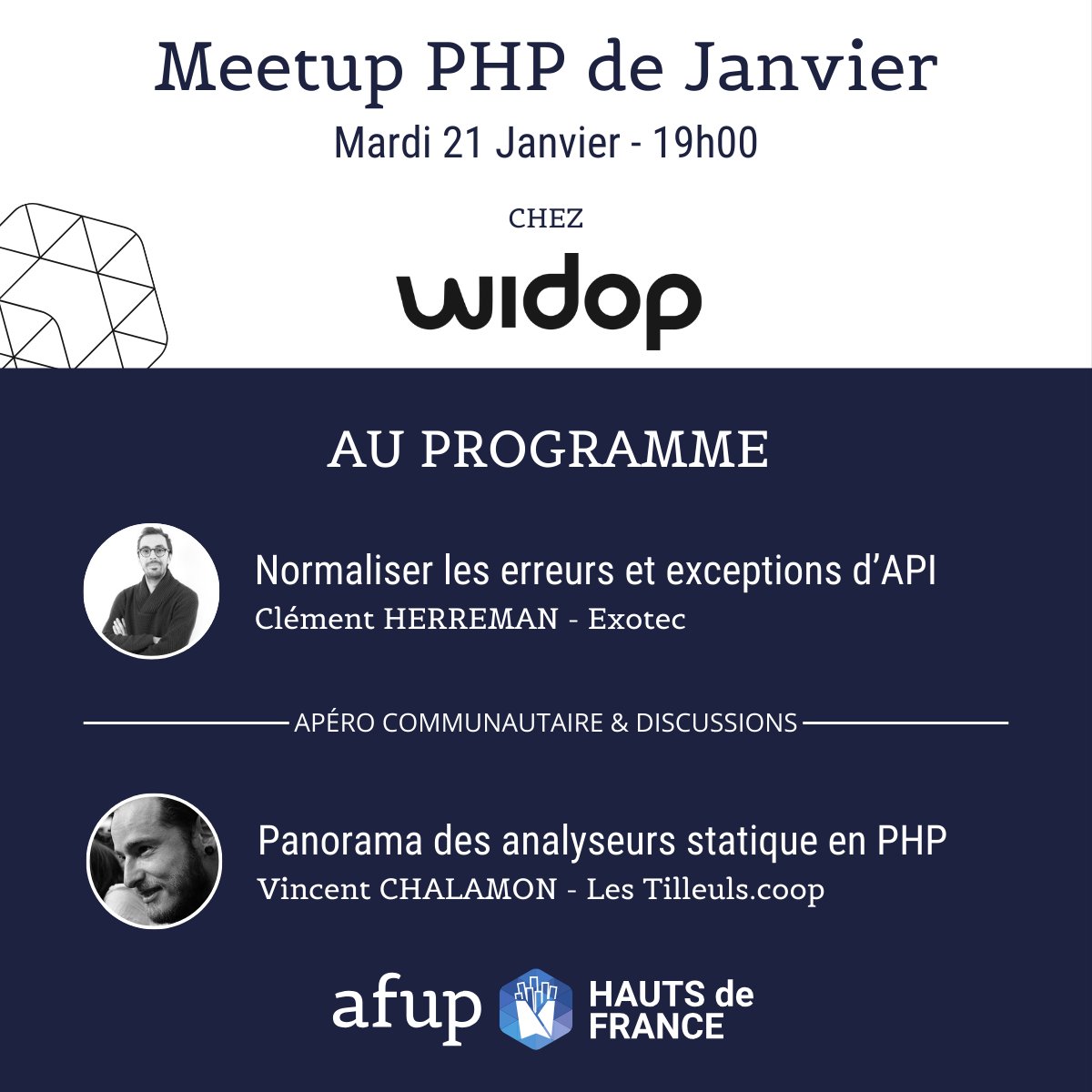 Meetup PHP de Janvier

Mardi 21 Janvier - 19h00

CHEZ

widop

AU PROGRAMME

Normaliser les erreurs et exceptions d'API
Clément HERREMAN - Exotec

APÉRO COMMUNAUTAIRE & DISCUSSIONS

Panorama des analyseurs statique en PHP
Vincent CHALAMON - Les Tilleuls.coop

afup HAUTS de FRANCE